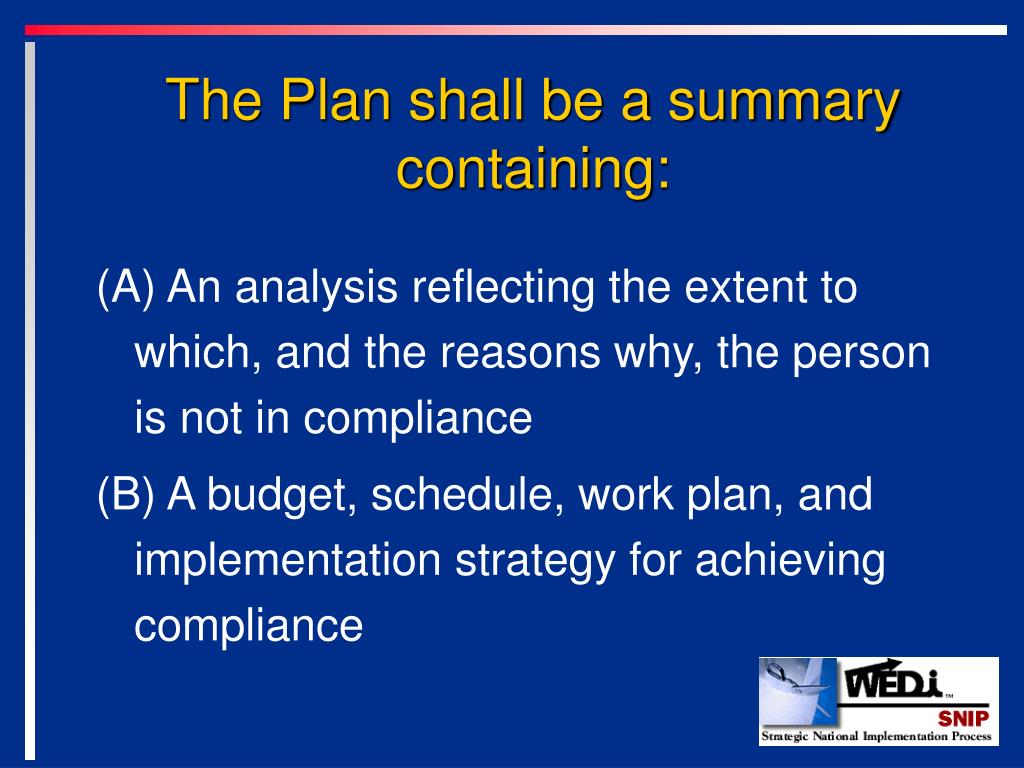 The Plan shall be a summary containing:

(A) An analysis reflecting the extent to which, and the reasons why, the person is not in compliance

(B) A budget, schedule, work plan, and implementation strategy for achieving compliance

WEDi™
SNIP
Strategic National Implementation Process